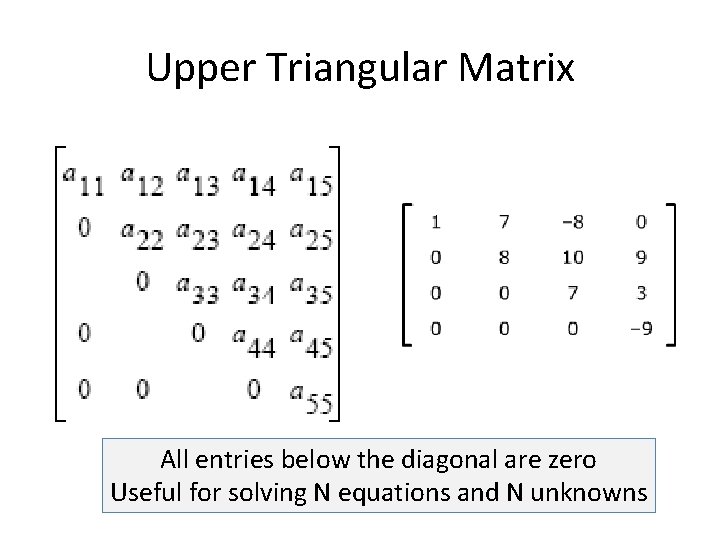 Upper Triangular Matrix

$\begin{bmatrix} a_{11} & a_{12} & a_{13} & a_{14} & a_{15} \\ 0 & a_{22} & a_{23} & a_{24} & a_{25} \\ & 0 & a_{33} & a_{34} & a_{35} \\ 0 & & 0 & a_{44} & a_{45} \\ 0 & 0 & & 0 & a_{55} \end{bmatrix}$

$\begin{bmatrix} 1 & 7 & -8 & 0 \\ 0 & 8 & 10 & 9 \\ 0 & 0 & 7 & 3 \\ 0 & 0 & 0 & -9 \end{bmatrix}$

All entries below the diagonal are zero
Useful for solving N equations and N unknowns